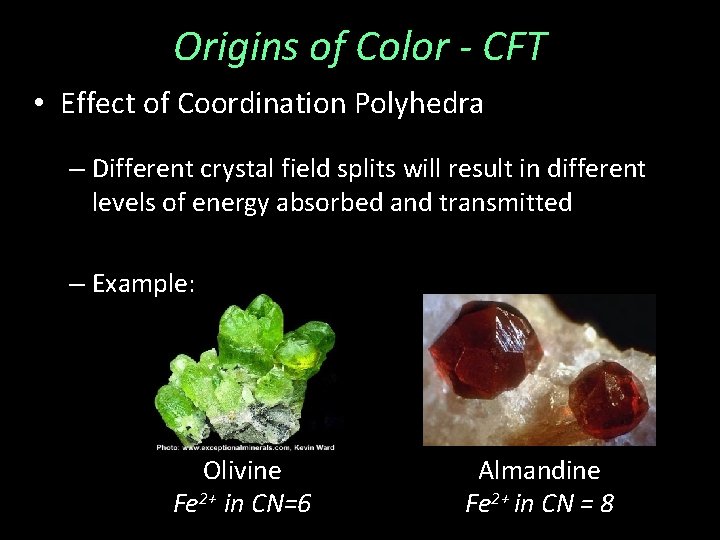 Origins of Color - CFT

• Effect of Coordination Polyhedra

– Different crystal field splits will result in different levels of energy absorbed and transmitted

– Example:

Photo: www.exceptionalminerals.com, Kevin Ward

Olivine
$Fe^{2+}$ in CN=6

Almandine
$Fe^{2+}$ in CN = 8